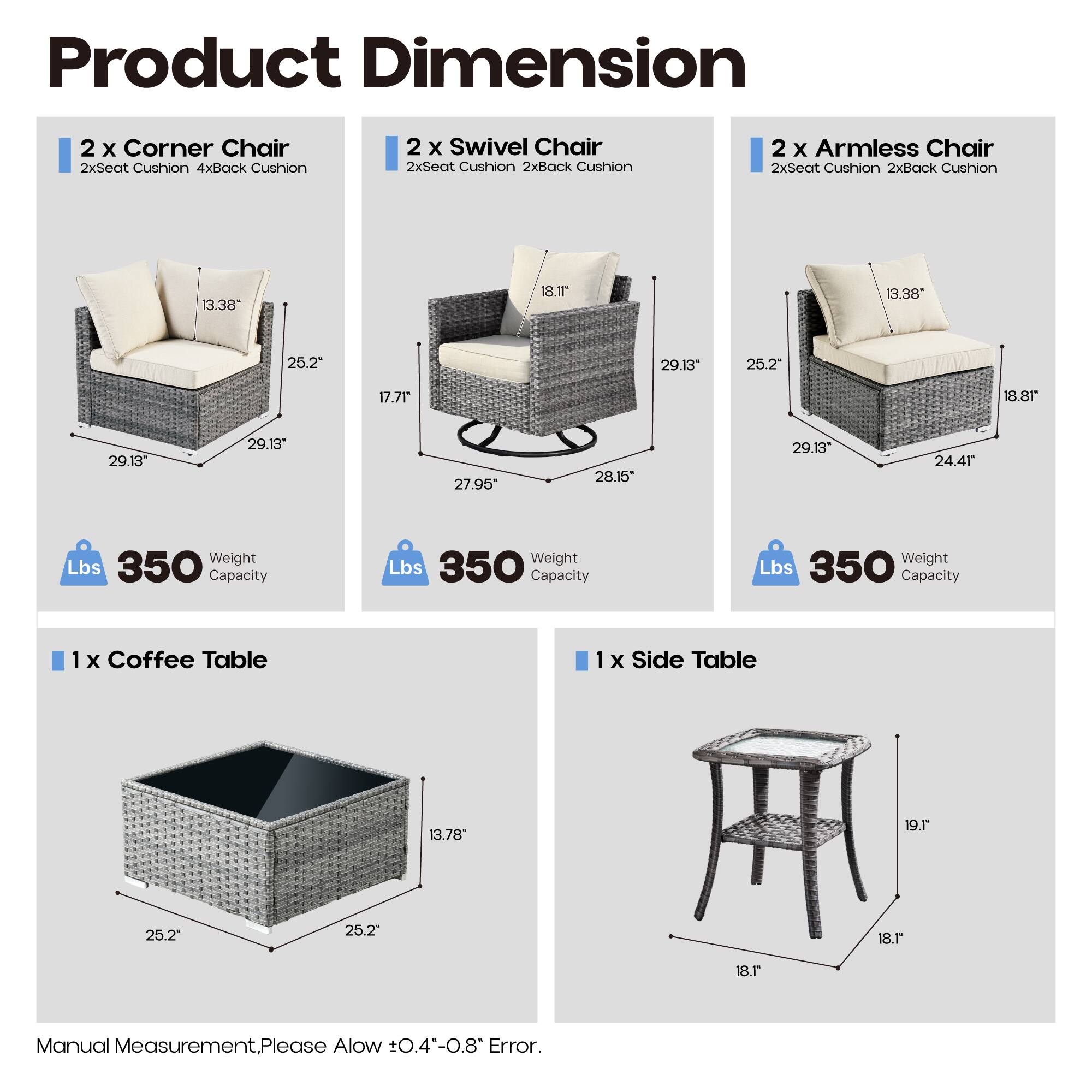 Product Dimension

2 x Corner Chair
2xSeat Cushion 4xBack Cushion

13.38"
25.2"
29.13"
29.13"

Lbs 350 Weight Capacity

2 x Swivel Chair
2xSeat Cushion 2xBack Cushion

18.11"
29.13"
17.71"
27.95"
28.15"

Lbs 350 Weight Capacity

2 x Armless Chair
2xSeat Cushion 2xBack Cushion

13.38"
25.2"
18.81"
29.13"
24.41"

Lbs 350 Weight Capacity

1 x Coffee Table

13.78"
25.2"
25.2"

1 x Side Table

19.1"
18.1"
18.1"

Manual Measurement,Please Alow ±0.4"-0.8" Error.